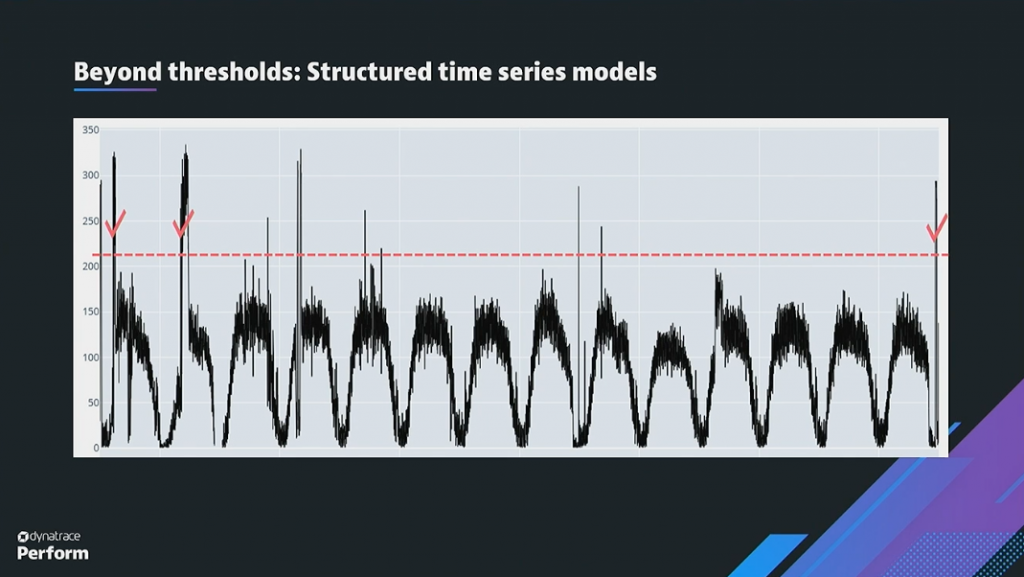 Beyond thresholds: Structured time series models

350
300
250
200
150
100
50
0

dynatrace
Perform